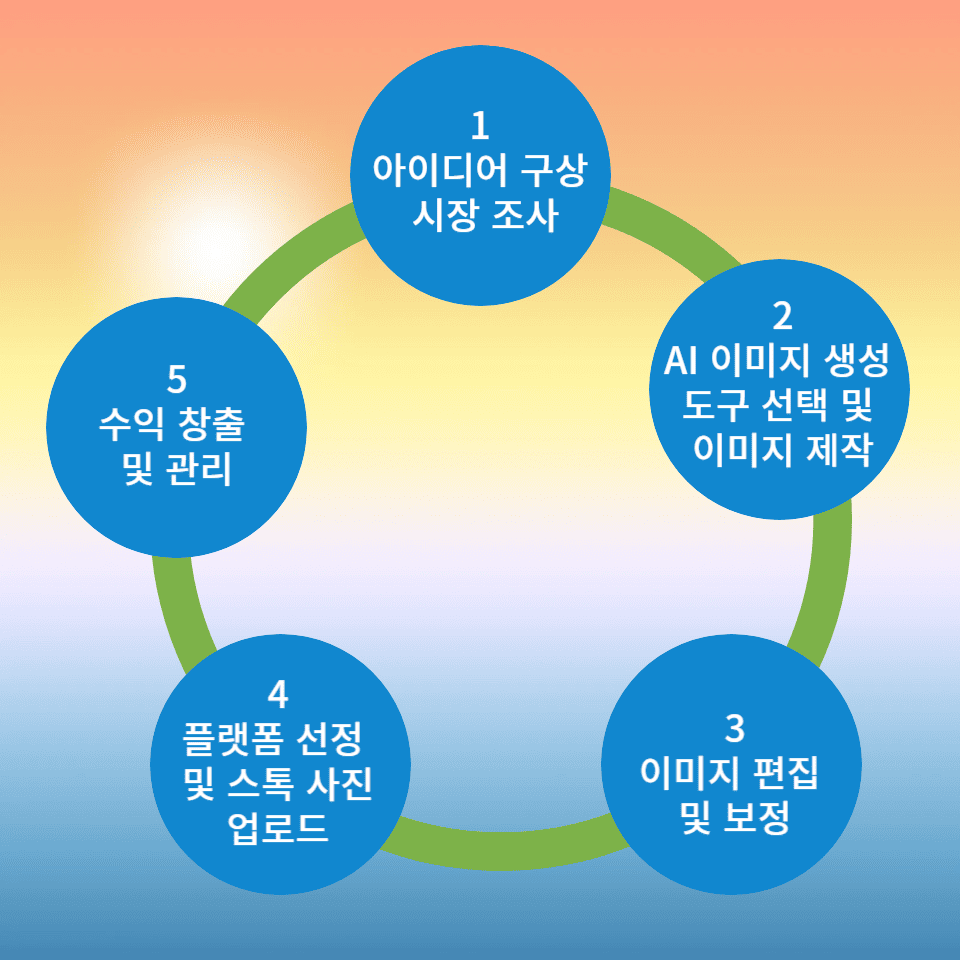 1
아이디어 구상
시장 조사

2
AI 이미지 생성
도구 선택 및
이미지 제작

3
이미지 편집
및 보정

4
플랫폼 선정
및 스톡 사진
업로드

5
수익 창출
및 관리